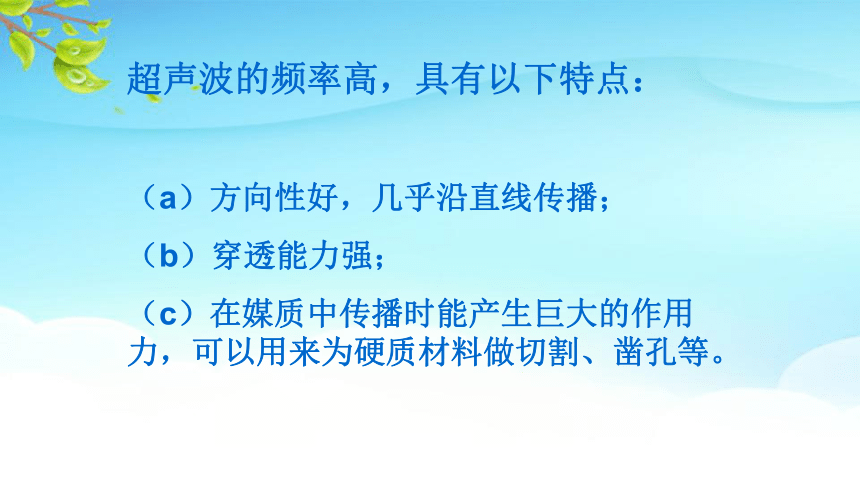 超声波的频率高，具有以下特点：

（a）方向性好，几乎沿直线传播；

（b）穿透能力强；

（c）在媒质中传播时能产生巨大的作用力，可以用来为硬质材料做切割、凿孔等。